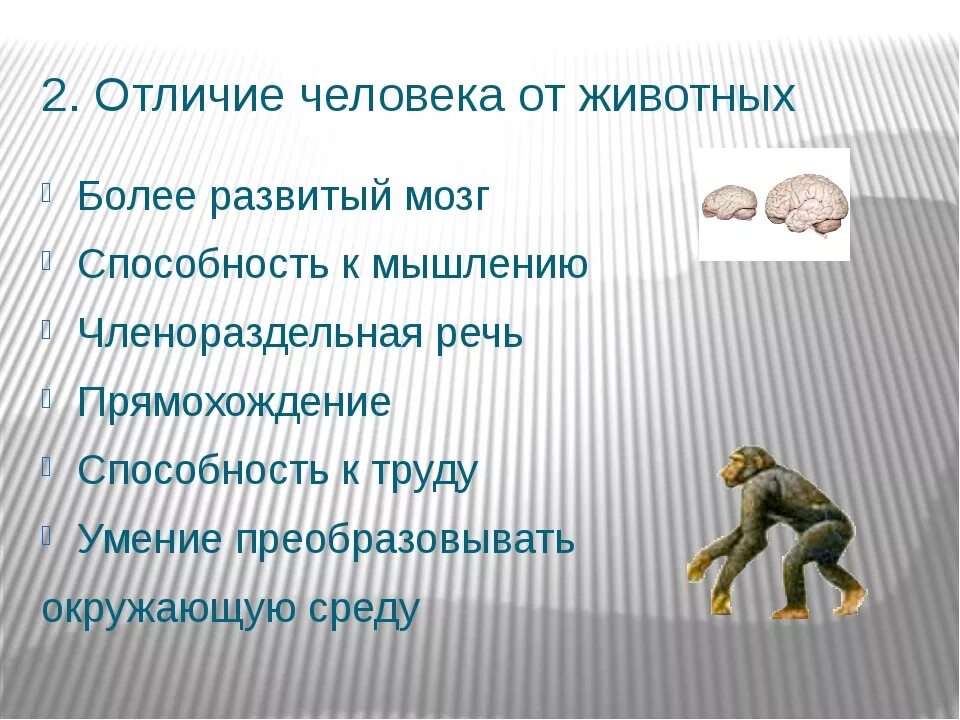 2. Отличие человека от животных

Более развитый мозг

Способность к мышлению

Членораздельная речь

Прямохождение

Способность к труду

Умение преобразовывать окружающую среду